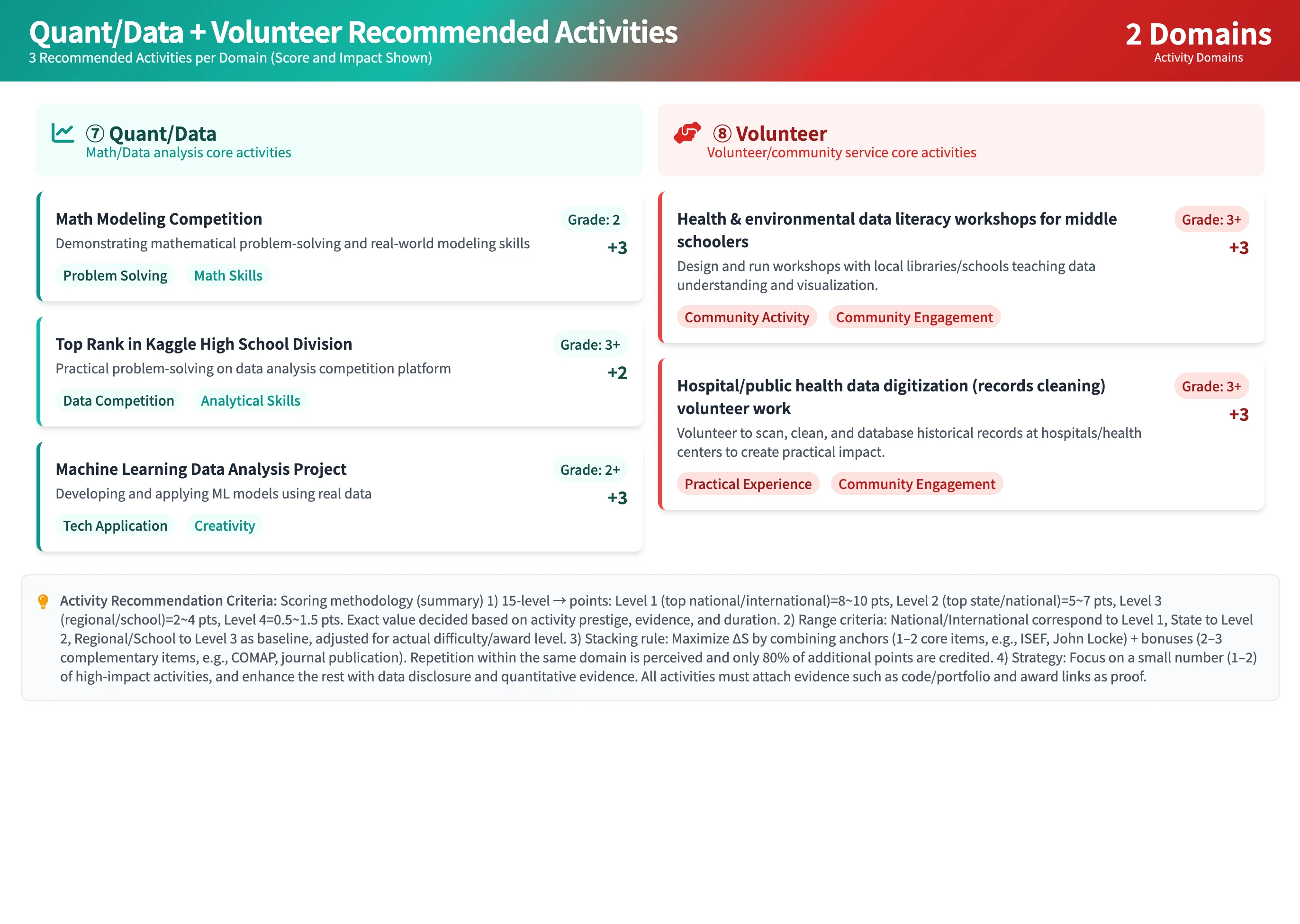 Quant/Data + Volunteer Recommended Activities
3 Recommended Activities per Domain (Score and Impact Shown)

2 Domains
Activity Domains

⑦ Quant/Data
Math/Data analysis core activities

Math Modeling Competition
Grade: 2
Demonstrating mathematical problem-solving and real-world modeling skills
+3
Problem Solving
Math Skills

Top Rank in Kaggle High School Division
Grade: 3+
Practical problem-solving on data analysis competition platform
+2
Data Competition
Analytical Skills

Machine Learning Data Analysis Project
Grade: 2+
Developing and applying ML models using real data
+3
Tech Application
Creativity

⑧ Volunteer
Volunteer/community service core activities

Health & environmental data literacy workshops for middle schoolers
Grade: 3+
+3
Design and run workshops with local libraries/schools teaching data understanding and visualization.
Community Activity
Community Engagement

Hospital/public health data digitization (records cleaning) volunteer work
Grade: 3+
+3
Volunteer to scan, clean, and database historical records at hospitals/health centers to create practical impact.
Practical Experience
Community Engagement

Activity Recommendation Criteria: Scoring methodology (summary) 1) 15-level → points: Level 1 (top national/international)=8~10 pts, Level 2 (top state/national)=5~7 pts, Level 3 (regional/school)=2~4 pts, Level 4=0.5~1.5 pts. Exact value decided based on activity prestige, evidence, and duration. 2) Range criteria: National/International correspond to Level 1, State to Level 2, Regional/School to Level 3 as baseline, adjusted for actual difficulty/award level. 3) Stacking rule: Maximize ΔS by combining anchors (1–2 core items, e.g., ISEF, John Locke) + bonuses (2–3 complementary items, e.g., COMAP, journal publication). Repetition within the same domain is perceived and only 80% of additional points are credited. 4) Strategy: Focus on a small number (1–2) of high-impact activities, and enhance the rest with data disclosure and quantitative evidence. All activities must attach evidence such as code/portfolio and award links as proof.